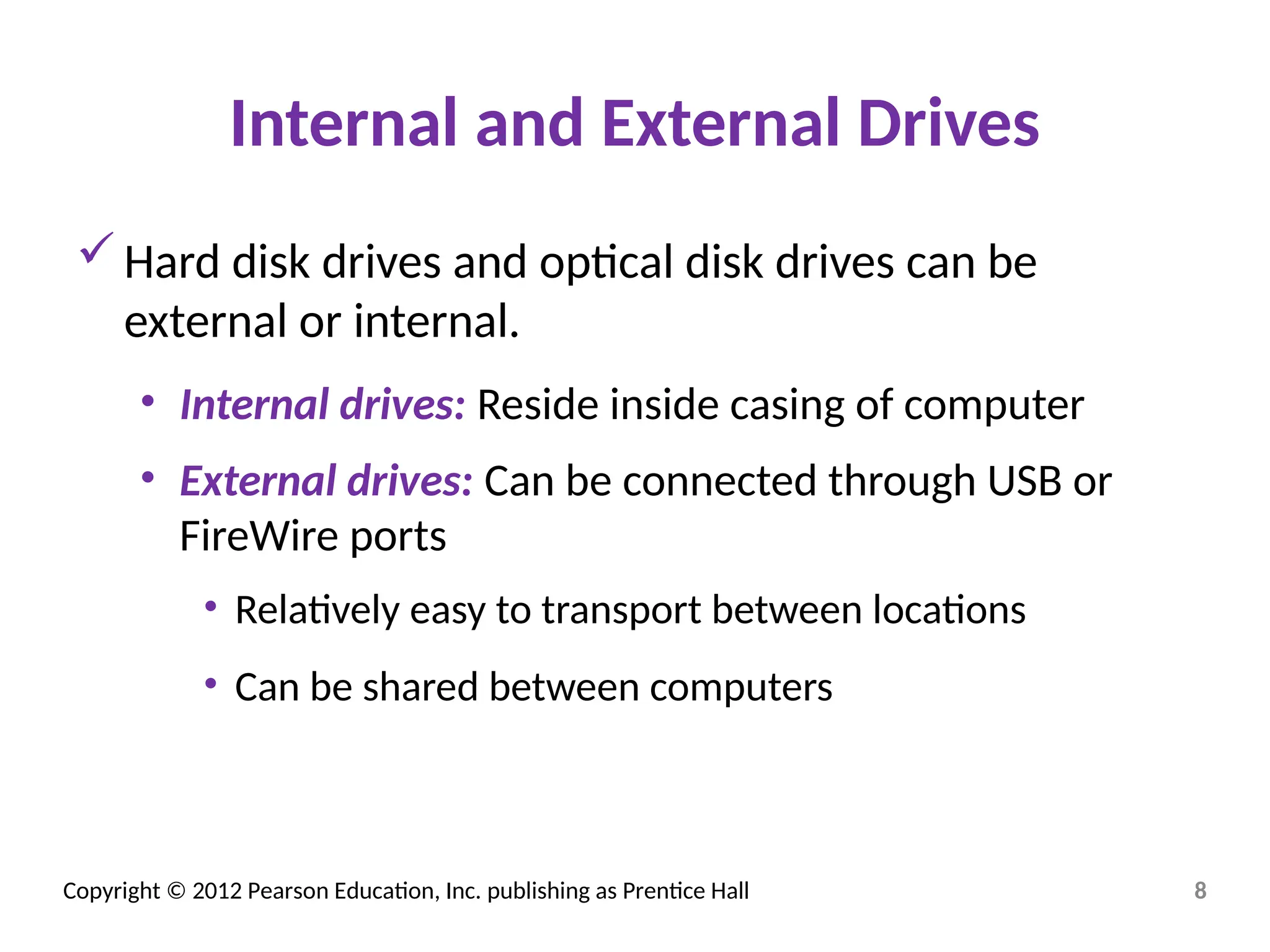 Internal and External Drives

✓ Hard disk drives and optical disk drives can be external or internal.

• Internal drives: Reside inside casing of computer

• External drives: Can be connected through USB or FireWire ports

• Relatively easy to transport between locations

• Can be shared between computers

Copyright © 2012 Pearson Education, Inc. publishing as Prentice Hall

8